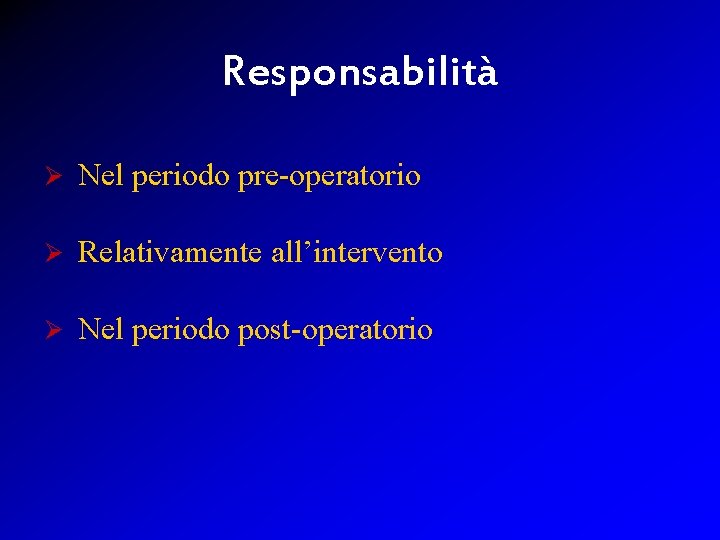 Responsabilità

➢ Nel periodo pre-operatorio

➢ Relativamente all’intervento

➢ Nel periodo post-operatorio